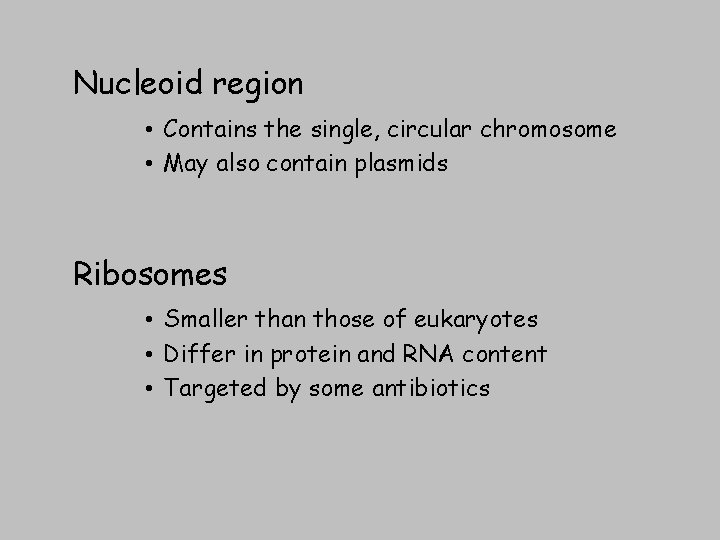 Nucleoid region

• Contains the single, circular chromosome
• May also contain plasmids

Ribosomes

• Smaller than those of eukaryotes
• Differ in protein and RNA content
• Targeted by some antibiotics